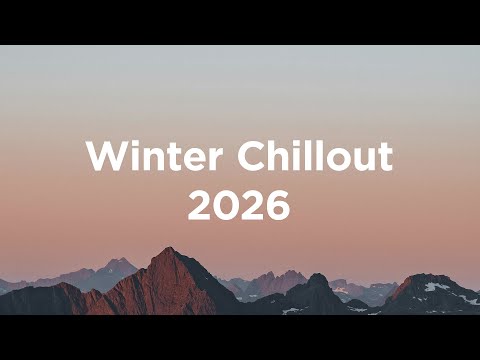 Winter Chillout
2026